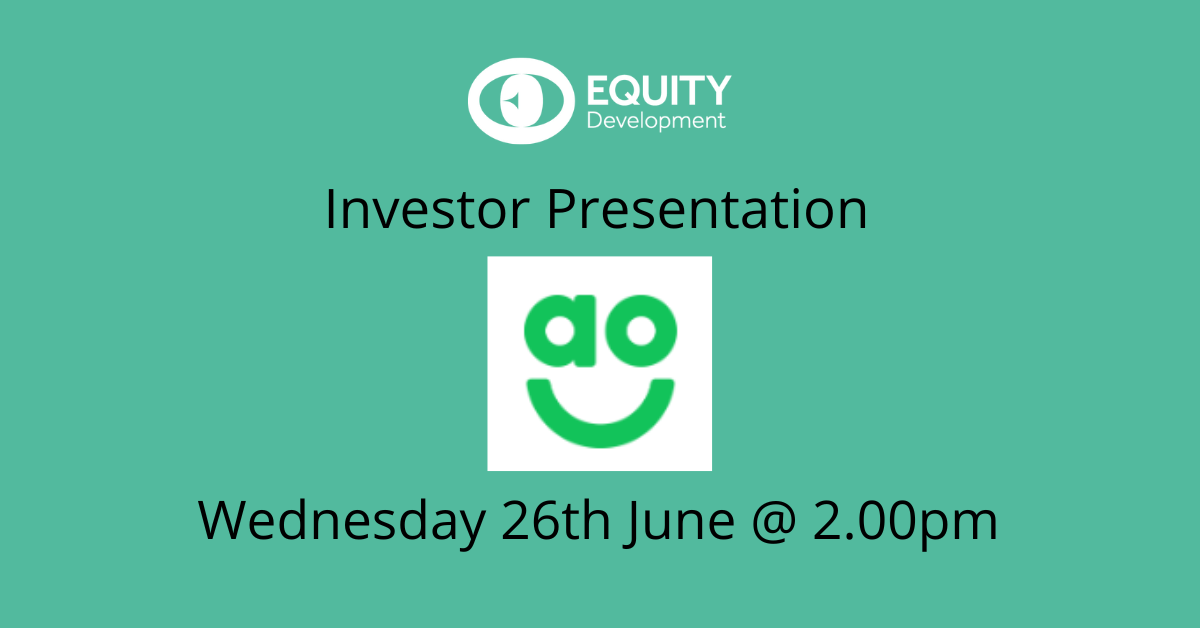 EQUITY
Development

Investor Presentation

ao

Wednesday 26th June @ 2.00pm